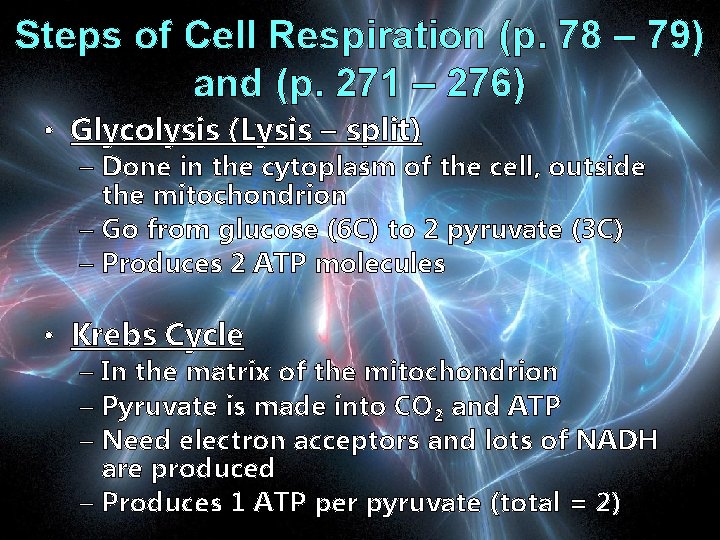 Steps of Cell Respiration (p. 78 – 79) and (p. 271 – 276)

• Glycolysis (Lysis – split)
– Done in the cytoplasm of the cell, outside the mitochondrion
– Go from glucose (6C) to 2 pyruvate (3C)
– Produces 2 ATP molecules

• Krebs Cycle
– In the matrix of the mitochondrion
– Pyruvate is made into $CO_2$ and ATP
– Need electron acceptors and lots of NADH are produced
– Produces 1 ATP per pyruvate (total = 2)